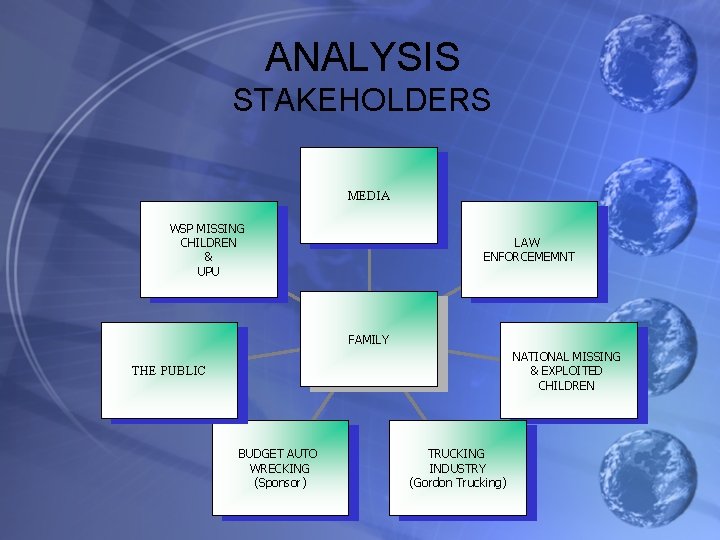 ANALYSIS
STAKEHOLDERS

MEDIA

WSP MISSING CHILDREN & UPU

LAW ENFORCEMEMNT

FAMILY

THE PUBLIC

NATIONAL MISSING & EXPLOITED CHILDREN

BUDGET AUTO WRECKING (Sponsor)

TRUCKING INDUSTRY (Gordon Trucking)